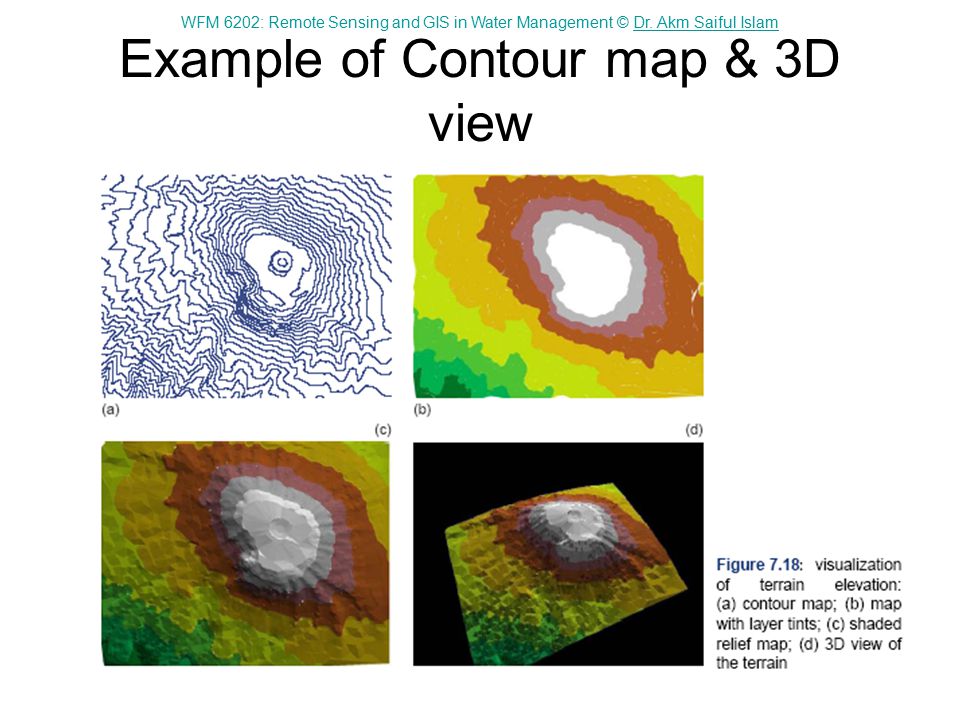 WFM 6202: Remote Sensing and GIS in Water Management © Dr. Akm Saiful Islam

Example of Contour map & 3D view

(a)

(b)

(c)

(d)

Figure 7.18: visualization of terrain elevation: (a) contour map; (b) map with layer tints; (c) shaded relief map; (d) 3D view of the terrain